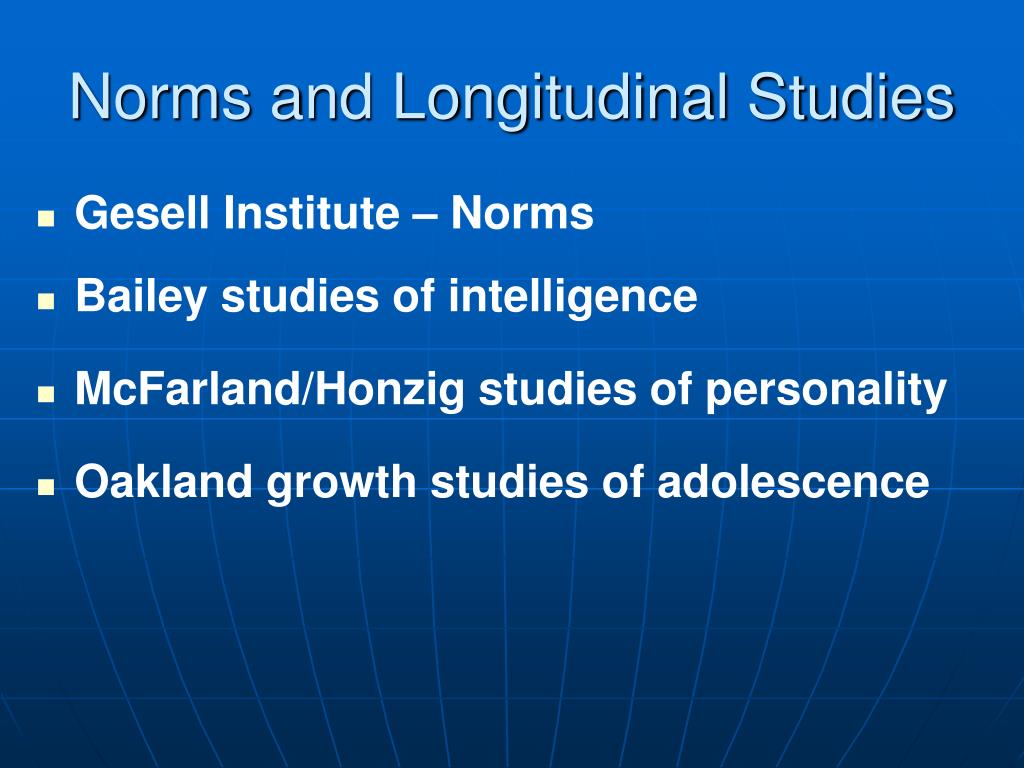 Norms and Longitudinal Studies

- Gesell Institute – Norms
- Bailey studies of intelligence
- McFarland/Honzig studies of personality
- Oakland growth studies of adolescence